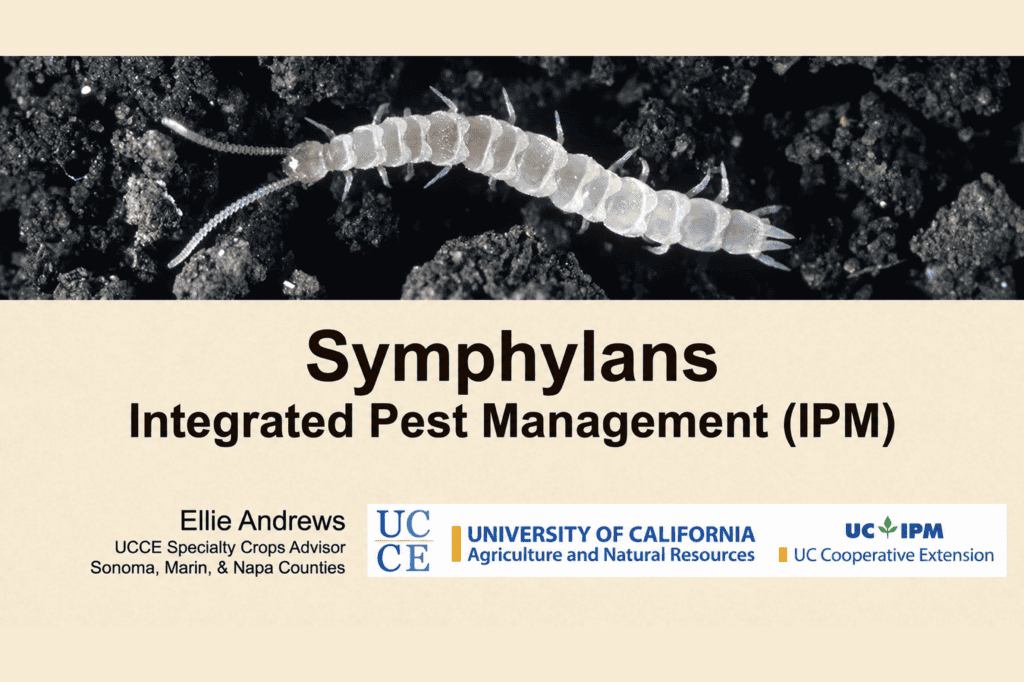 Symphylans
Integrated Pest Management (IPM)

Ellie Andrews
UCCE Specialty Crops Advisor
Sonoma, Marin, & Napa Counties

UC
CE

UNIVERSITY OF CALIFORNIA
Agriculture and Natural Resources

UC IPM
UC Cooperative Extension